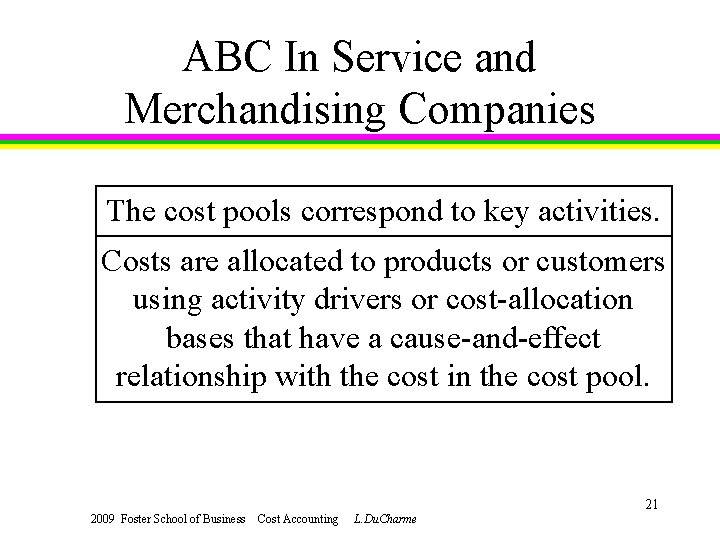 ABC In Service and Merchandising Companies

The cost pools correspond to key activities.

Costs are allocated to products or customers using activity drivers or cost-allocation bases that have a cause-and-effect relationship with the cost in the cost pool.

21

2009 Foster School of Business Cost Accounting L.DuCharme